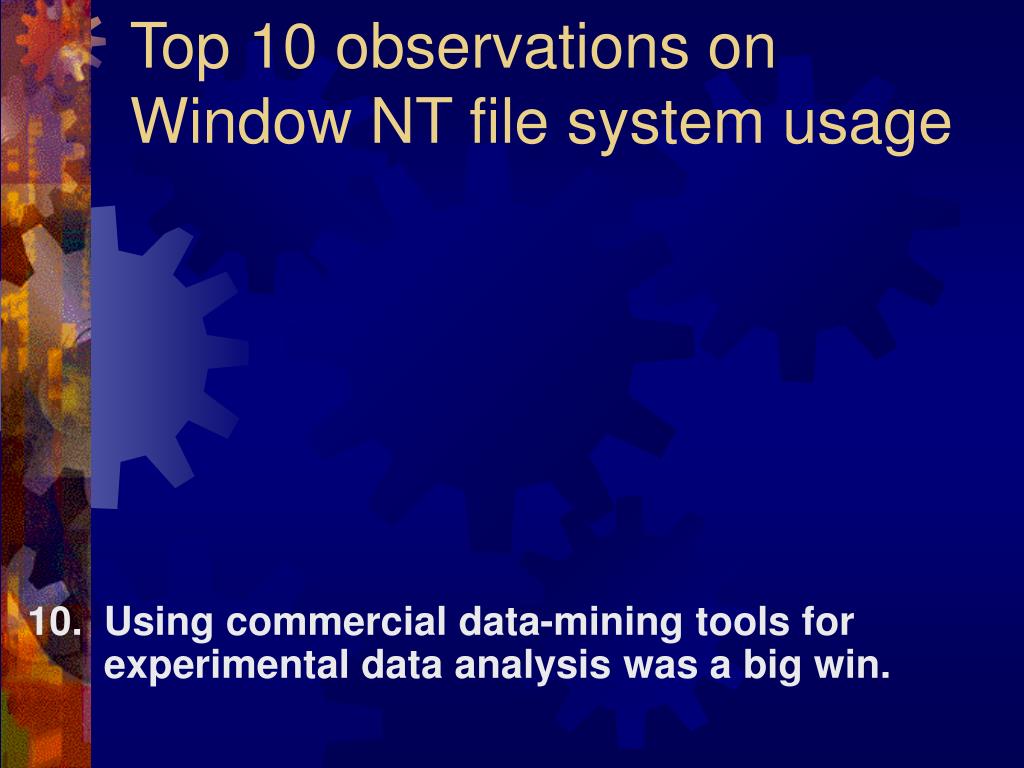 Top 10 observations on Window NT file system usage

10. Using commercial data-mining tools for experimental data analysis was a big win.